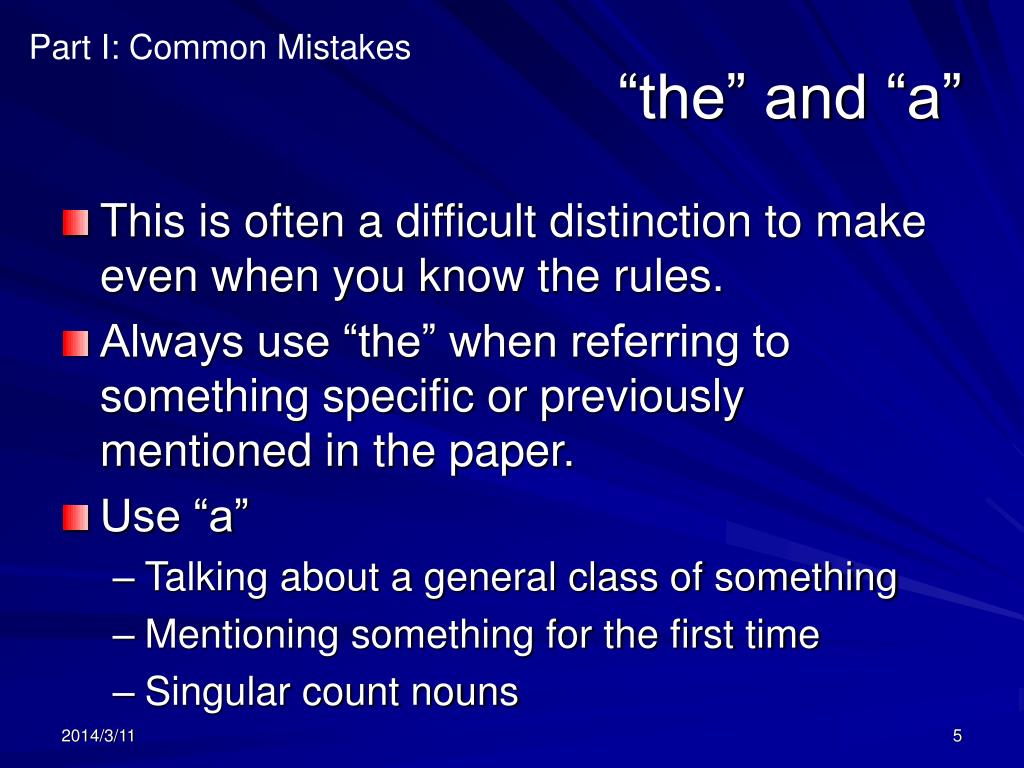 Part I: Common Mistakes

“the” and “a”

This is often a difficult distinction to make even when you know the rules.

Always use “the” when referring to something specific or previously mentioned in the paper.

Use “a”

– Talking about a general class of something

– Mentioning something for the first time

– Singular count nouns

2014/3/11

5